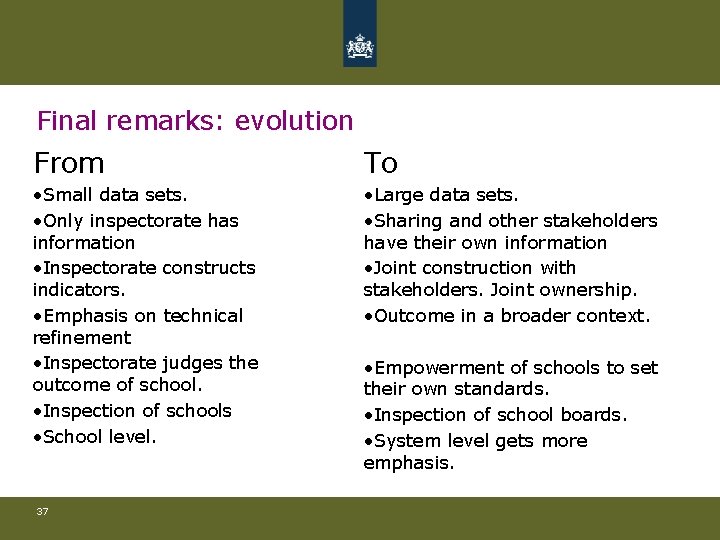 Final remarks: evolution

From

•Small data sets.

•Only inspectorate has information

•Inspectorate constructs indicators.

•Emphasis on technical refinement

•Inspectorate judges the outcome of school.

•Inspection of schools

•School level.

To

•Large data sets.

•Sharing and other stakeholders have their own information

•Joint construction with stakeholders. Joint ownership.

•Outcome in a broader context.

•Empowerment of schools to set their own standards.

•Inspection of school boards.

•System level gets more emphasis.

37